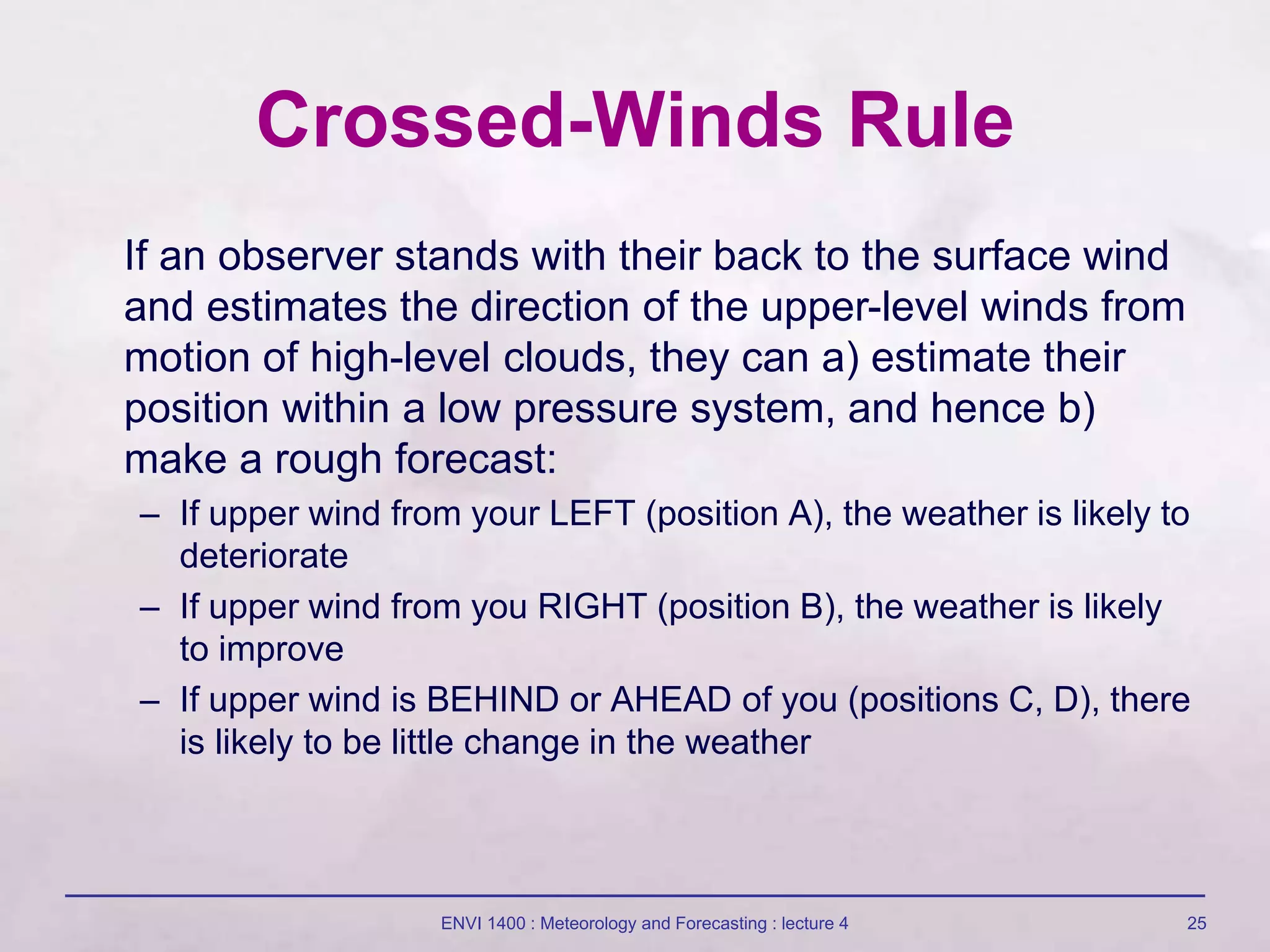 Crossed-Winds Rule

If an observer stands with their back to the surface wind and estimates the direction of the upper-level winds from motion of high-level clouds, they can a) estimate their position within a low pressure system, and hence b) make a rough forecast:

– If upper wind from your LEFT (position A), the weather is likely to deteriorate
– If upper wind from you RIGHT (position B), the weather is likely to improve
– If upper wind is BEHIND or AHEAD of you (positions C, D), there is likely to be little change in the weather

ENVI 1400 : Meteorology and Forecasting : lecture 4

25